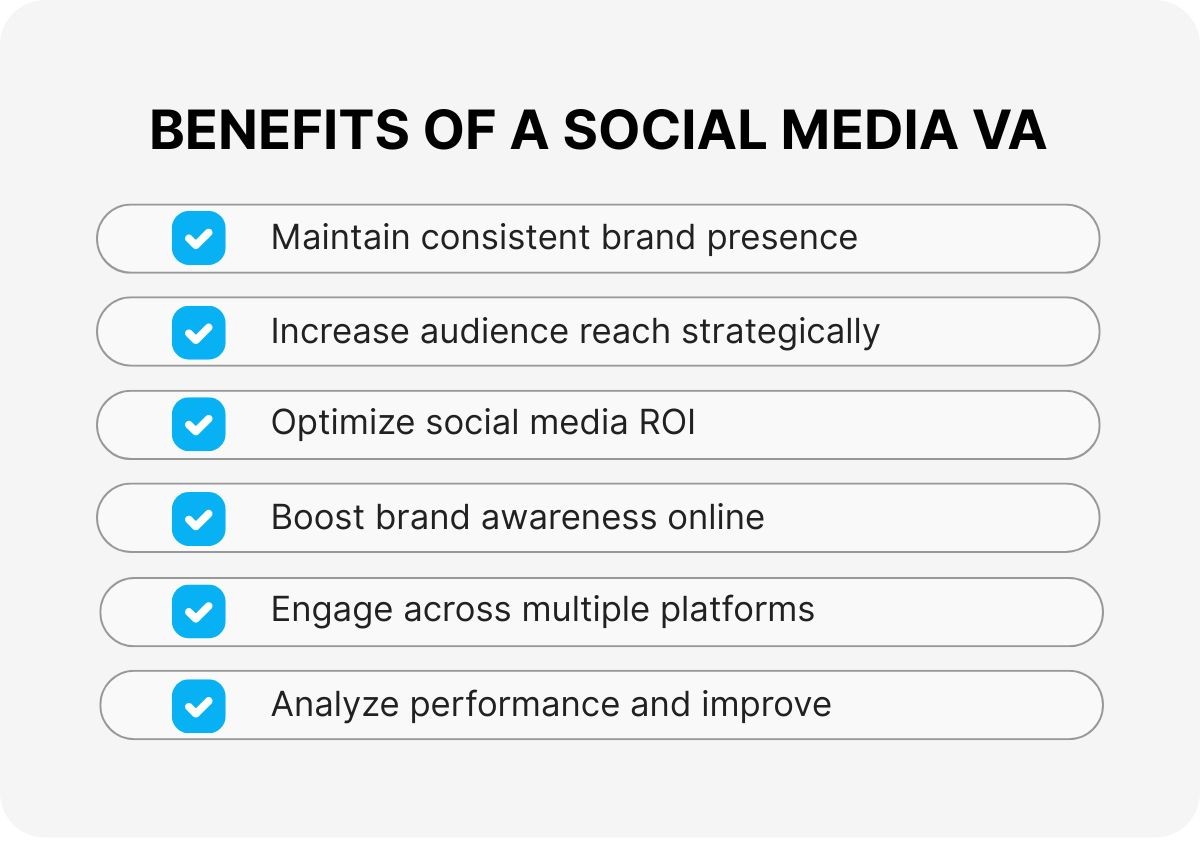 BENEFITS OF A SOCIAL MEDIA VA

Maintain consistent brand presence

Increase audience reach strategically

Optimize social media ROI

Boost brand awareness online

Engage across multiple platforms

Analyze performance and improve